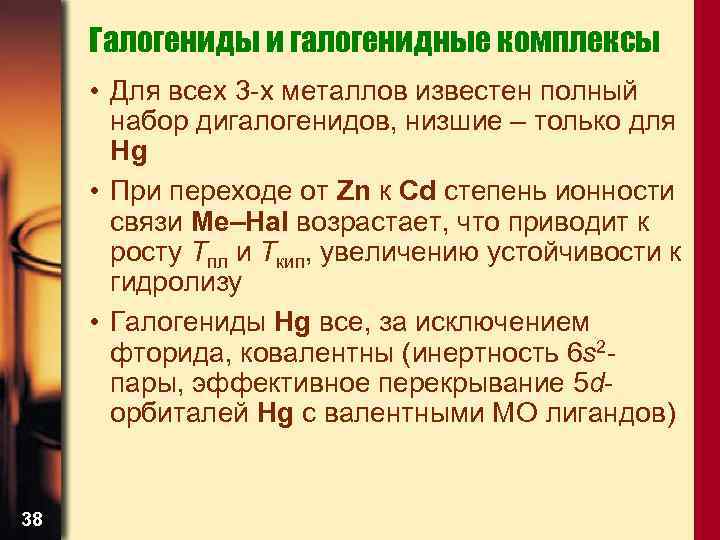 Галогениды и галогенидные комплексы

• Для всех 3-х металлов известен полный набор дигалогенидов, низшие – только для Hg

• При переходе от Zn к Cd степень ионности связи Me–Hal возрастает, что приводит к росту $T_{пл}$ и $T_{кип}$, увеличению устойчивости к гидролизу

• Галогениды Hg все, за исключением фторида, ковалентны (инертность $6s^2$-пары, эффективное перекрывание $5d$-орбиталей Hg с валентными МО лигандов)

38